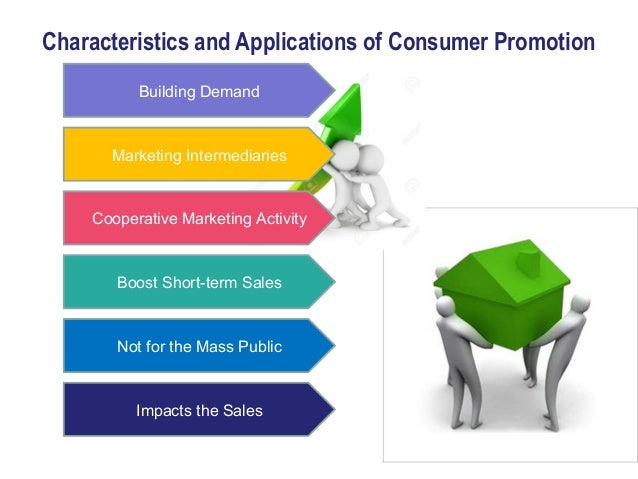 Characteristics and Applications of Consumer Promotion

Building Demand

Marketing Intermediaries

Cooperative Marketing Activity

Boost Short-term Sales

Not for the Mass Public

Impacts the Sales